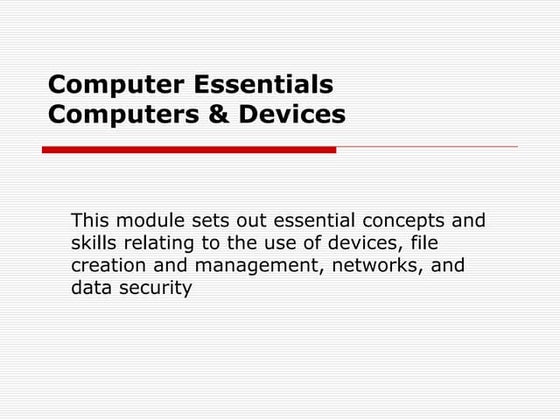 Computer Essentials
Computers & Devices

This module sets out essential concepts and skills relating to the use of devices, file creation and management, networks, and data security